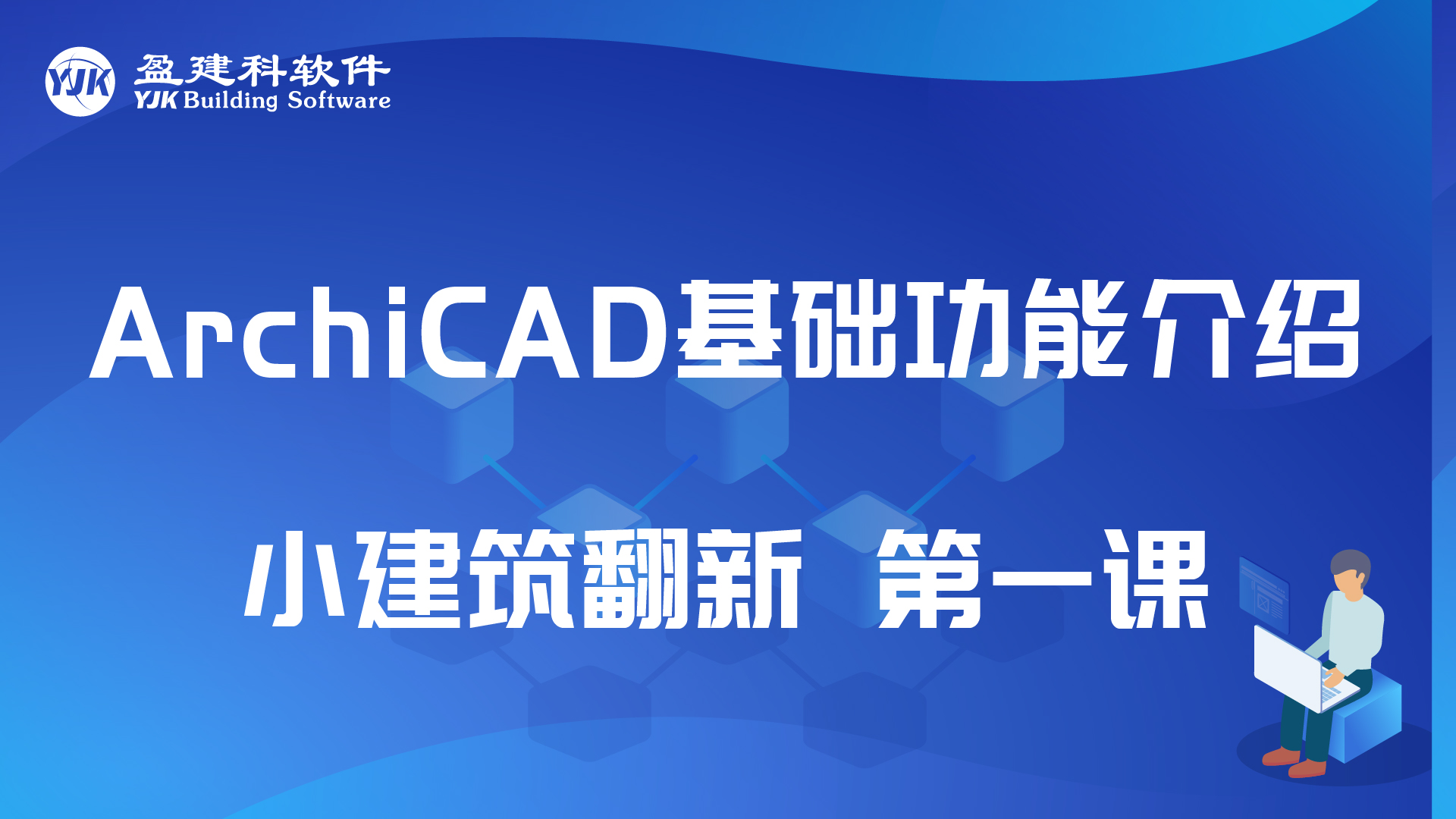 YJK 盈建科软件
YJK Building Software

ArchiCAD基础功能介绍

小建筑翻新 第一课